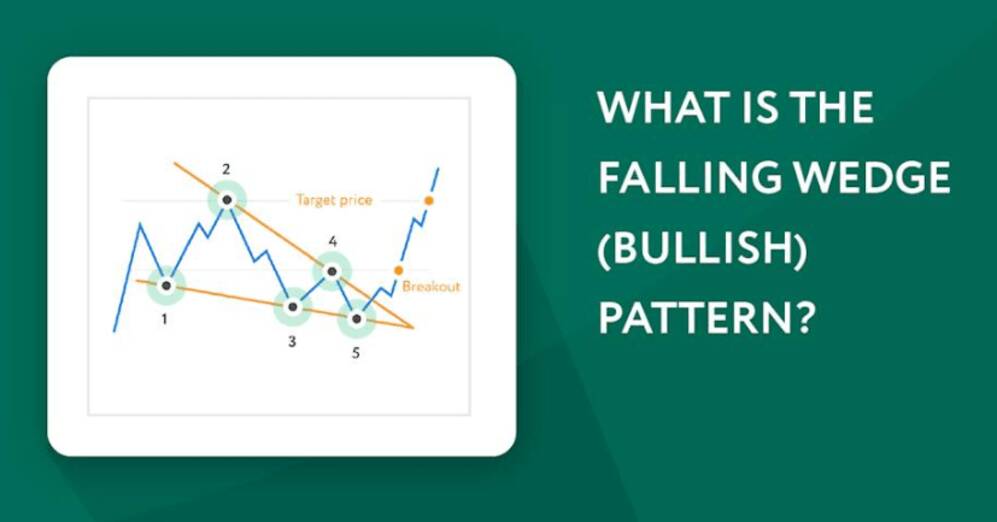 2

Target price

4

Breakout

1

3

5

WHAT IS THE FALLING WEDGE (BULLISH) PATTERN?